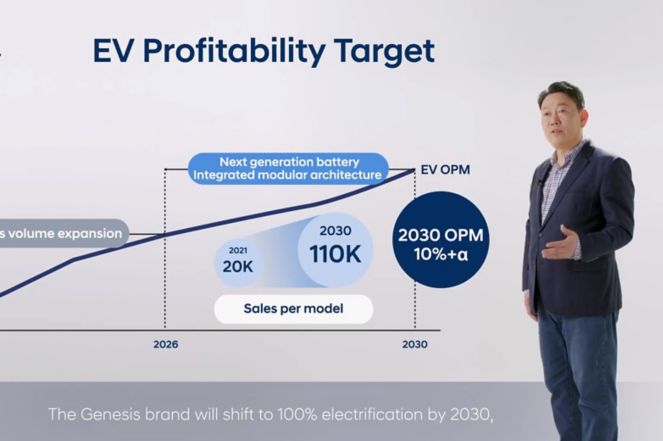 EV Profitability Target

Next generation battery
Integrated modular architecture

EV OPM

s volume expansion

2021
20K

2030
110K

2030 OPM
10%+α

Sales per model

2026

2030

The Genesis brand will shift to 100% electrification by 2030,